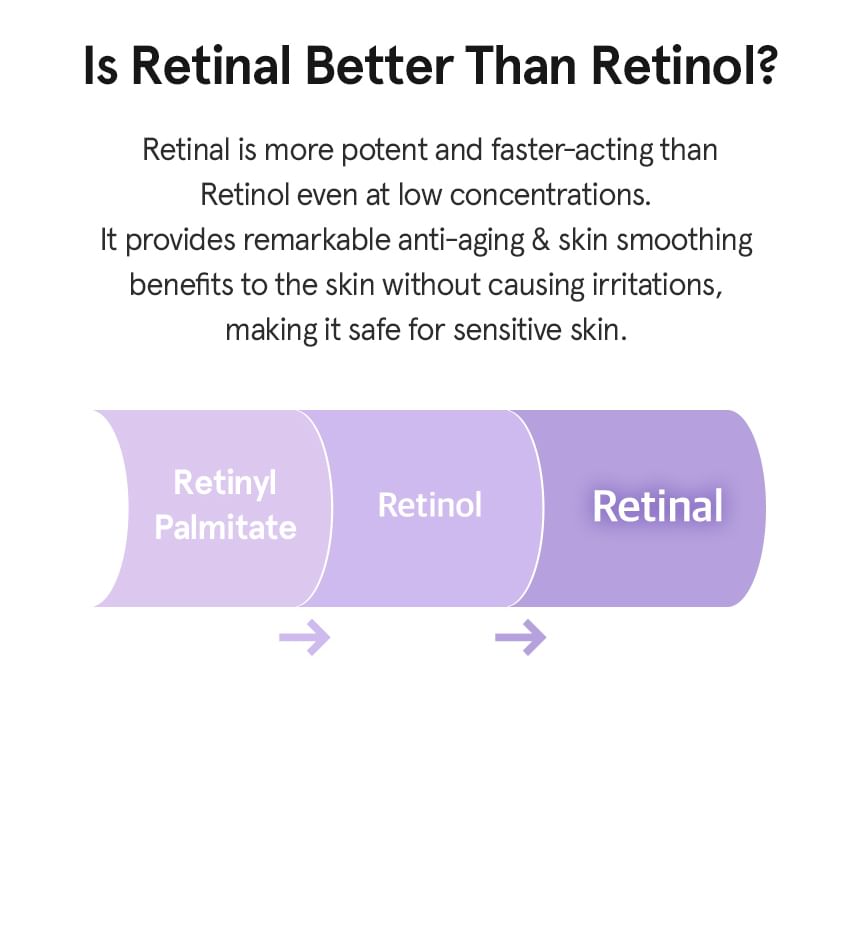 Is Retinal Better Than Retinol?

Retinal is more potent and faster-acting than Retinol even at low concentrations.
It provides remarkable anti-aging & skin smoothing benefits to the skin without causing irritations, making it safe for sensitive skin.

Retinyl Palmitate

Retinol

Retinal

→

→